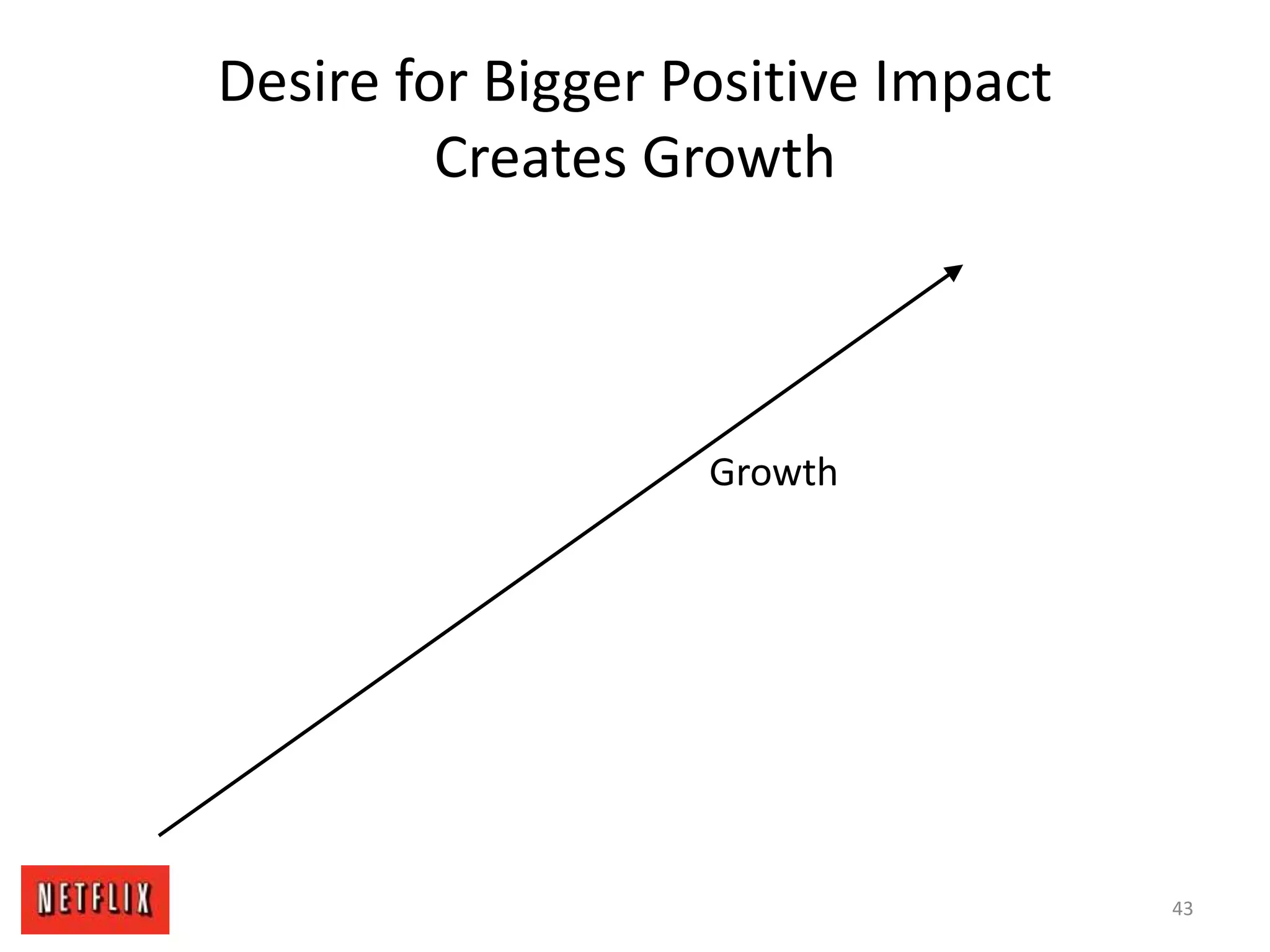 Desire for Bigger Positive Impact Creates Growth

Growth

NETFLIX

43